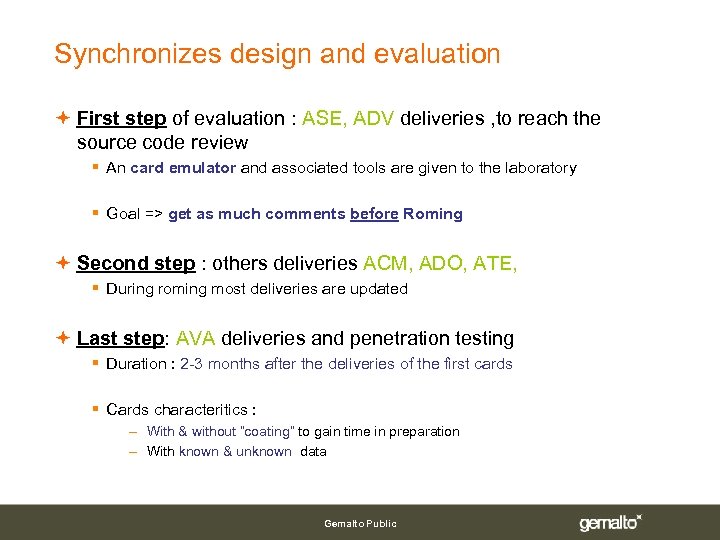 Synchronizes design and evaluation

First step of evaluation : ASE, ADV deliveries ,to reach the source code review

An card emulator and associated tools are given to the laboratory

Goal => get as much comments before Roming

Second step : others deliveries ACM, ADO, ATE,

During roming most deliveries are updated

Last step: AVA deliveries and penetration testing

Duration : 2-3 months after the deliveries of the first cards

Cards characteritics :

– With & without "coating" to gain time in preparation

– With known & unknown data

Gemalto Public

gemalto